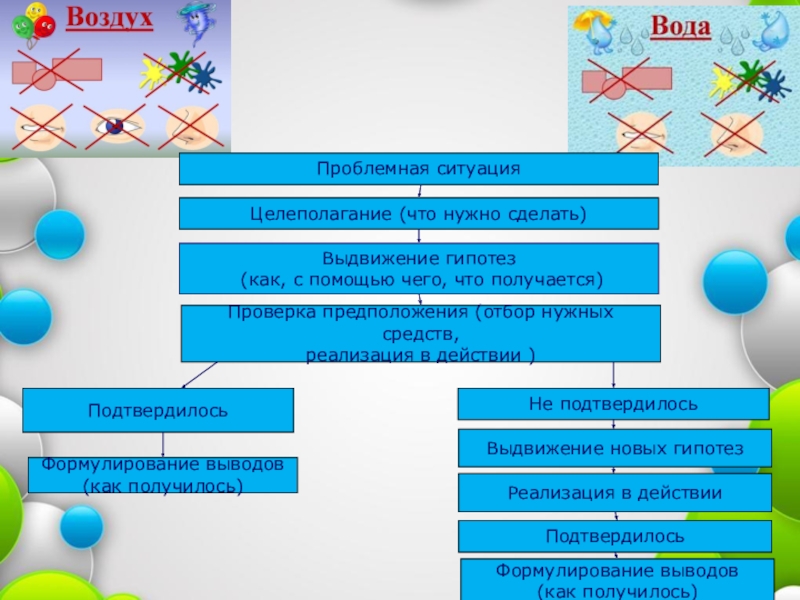 Воздух

Вода

Проблемная ситуация

Целеполагание (что нужно сделать)

Выдвижение гипотез
(как, с помощью чего, что получается)

Проверка предположения (отбор нужных средств,
реализация в действии )

Подтвердилось

Формулирование выводов
(как получилось)

Не подтвердилось

Выдвижение новых гипотез

Реализация в действии

Подтвердилось

Формулирование выводов
(как получилось)